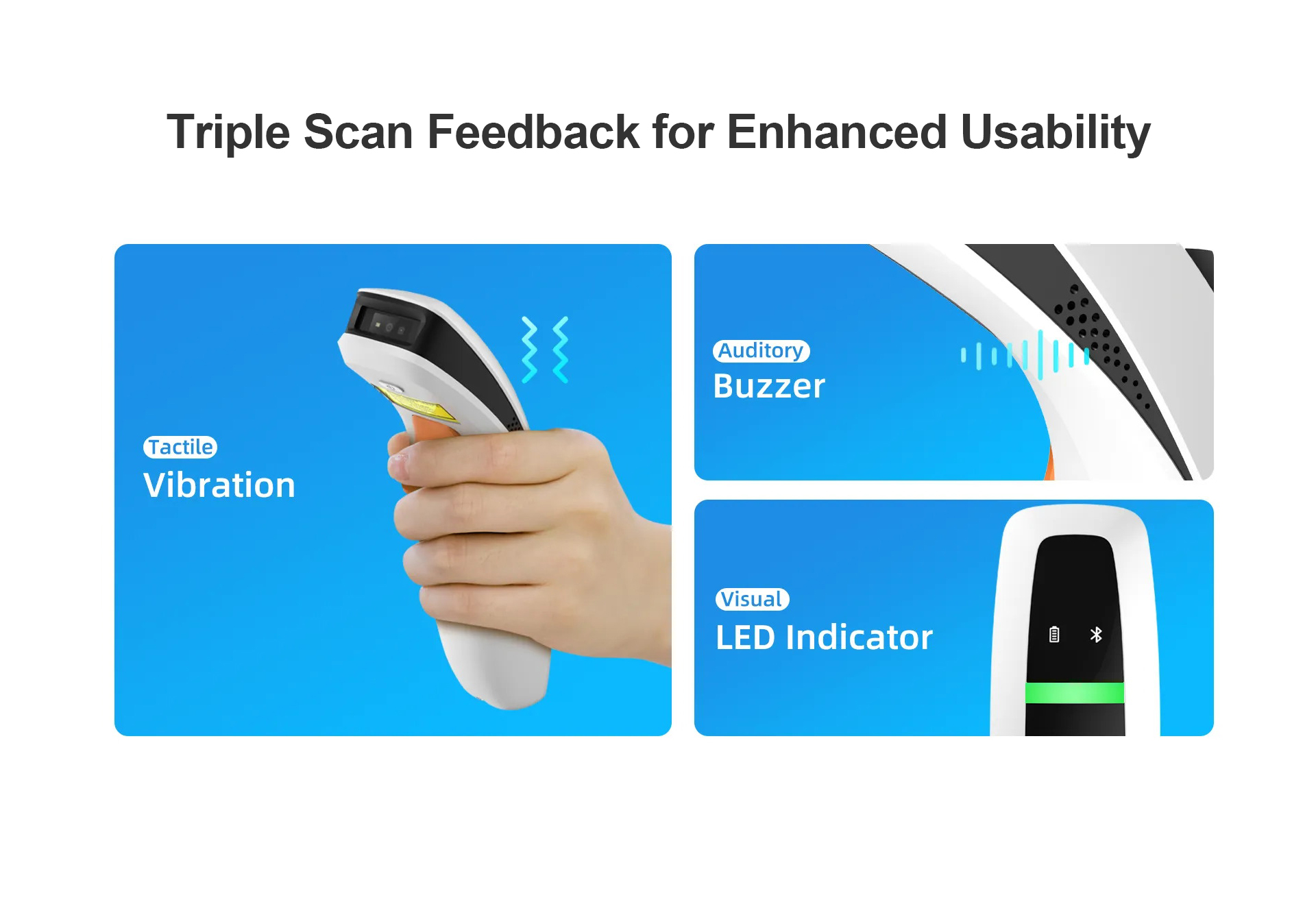 Triple Scan Feedback for Enhanced Usability

Tactile
Vibration

Auditory
Buzzer

Visual
LED Indicator